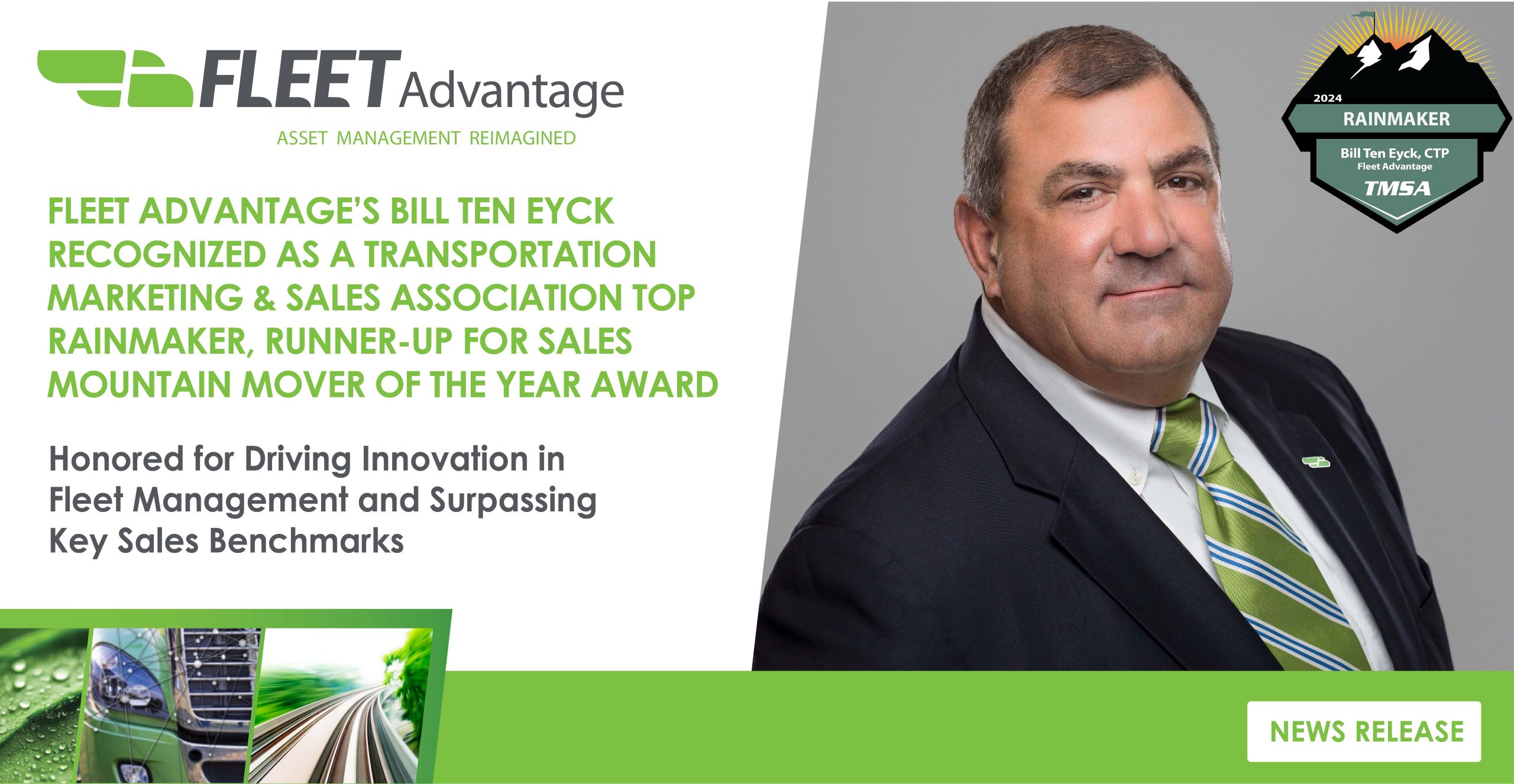 FLEET Advantage
ASSET MANAGEMENT REIMAGINED

FLEET ADVANTAGE'S BILL TEN EYCK RECOGNIZED AS A TRANSPORTATION MARKETING & SALES ASSOCIATION TOP RAINMAKER, RUNNER-UP FOR SALES MOUNTAIN MOVER OF THE YEAR AWARD

Honored for Driving Innovation in Fleet Management and Surpassing Key Sales Benchmarks

2024
RAINMAKER
Bill Ten Eyck, CTP
Fleet Advantage
TMSA

NEWS RELEASE